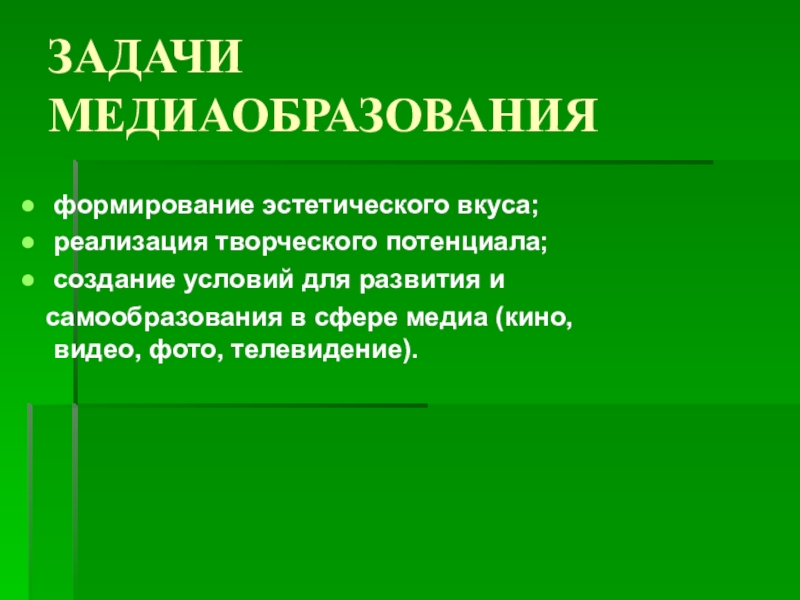 ЗАДАЧИ МЕДИАОБРАЗОВАНИЯ

- формирование эстетического вкуса;
- реализация творческого потенциала;
- создание условий для развития и самообразования в сфере медиа (кино, видео, фото, телевидение).